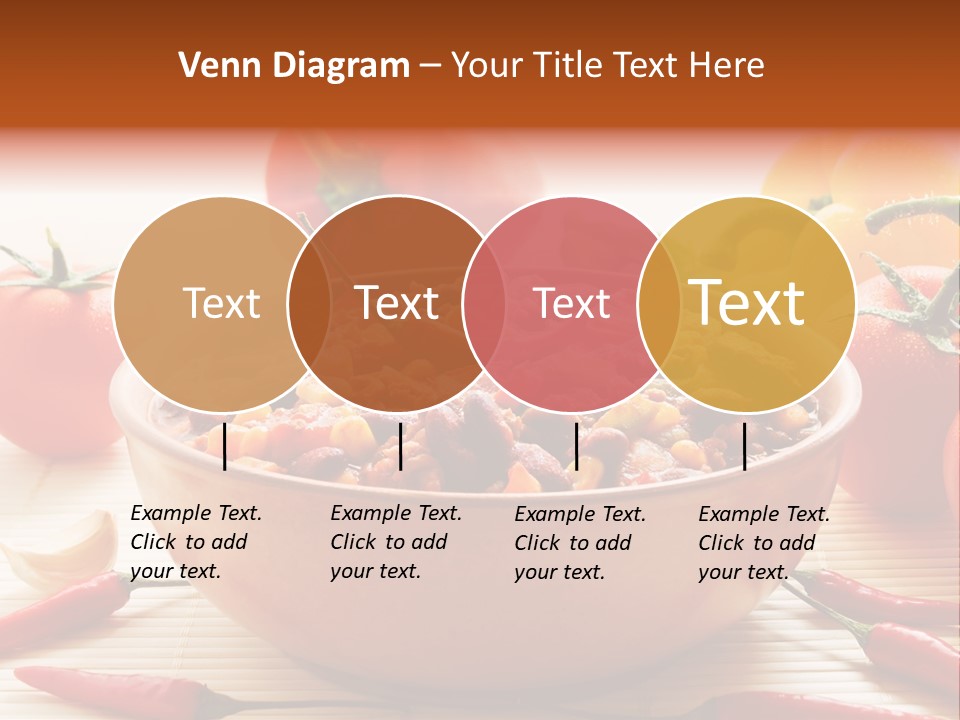 Venn Diagram – Your Title Text Here

Text

Text

Text

Text

Example Text. Click to add your text.

Example Text. Click to add your text.

Example Text. Click to add your text.

Example Text. Click to add your text.